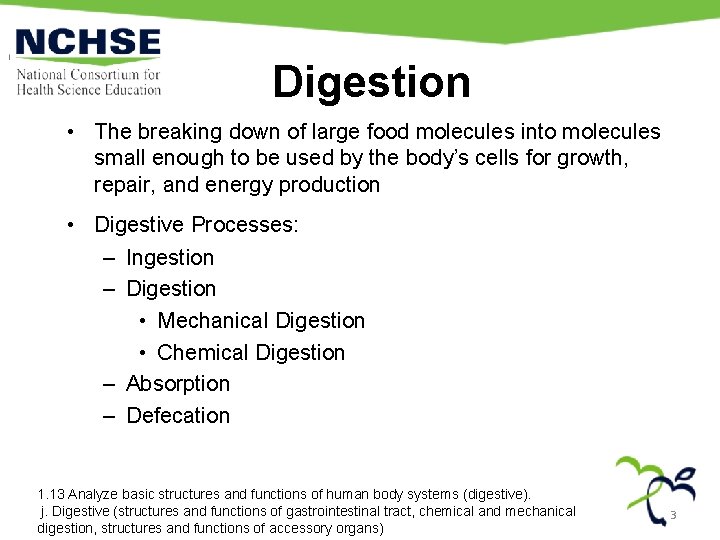 NCHSE
National Consortium for Health Science Education

Digestion

• The breaking down of large food molecules into molecules small enough to be used by the body's cells for growth, repair, and energy production

• Digestive Processes:
– Ingestion
– Digestion
• Mechanical Digestion
• Chemical Digestion
– Absorption
– Defecation

1.13 Analyze basic structures and functions of human body systems (digestive).
j. Digestive (structures and functions of gastrointestinal tract, chemical and mechanical digestion, structures and functions of accessory organs)

3